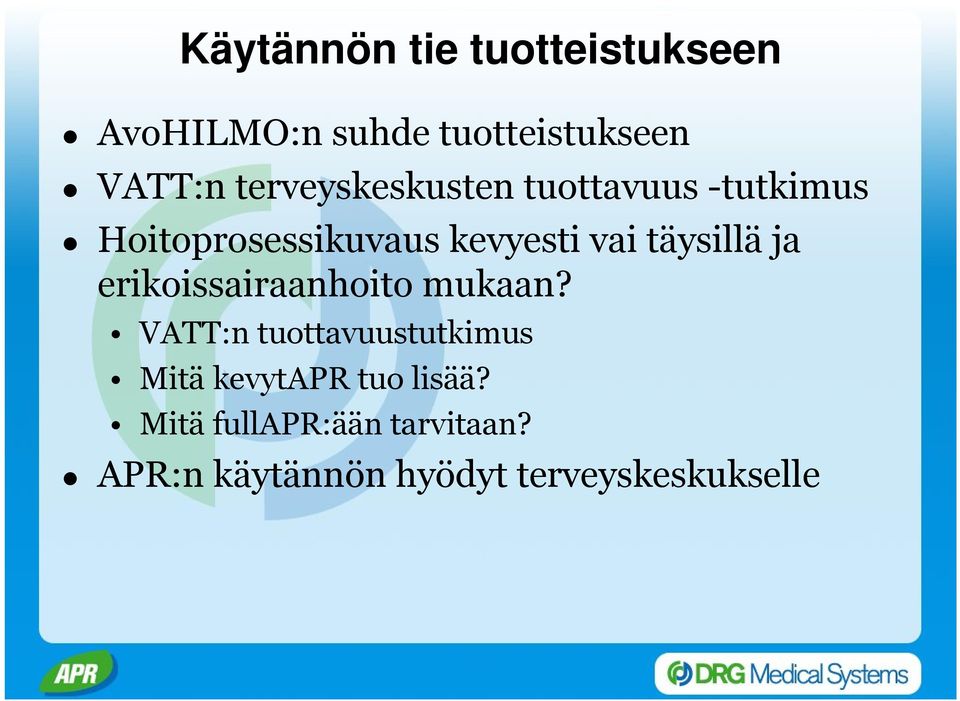 Käytännön tie tuotteistukseen

- AvoHILMO:n suhde tuotteistukseen
- VATT:n terveyskeskusten tuottavuus -tutkimus
- Hoitoprosessikuvaus kevyesti vai täysillä ja erikoissairaanhoito mukaan?
  - VATT:n tuottavuustutkimus
  - Mitä kevytAPR tuo lisää?
  - Mitä fullAPR:ään tarvitaan?
- APR:n käytännön hyödyt terveyskeskukselle

APR

DRG Medical Systems